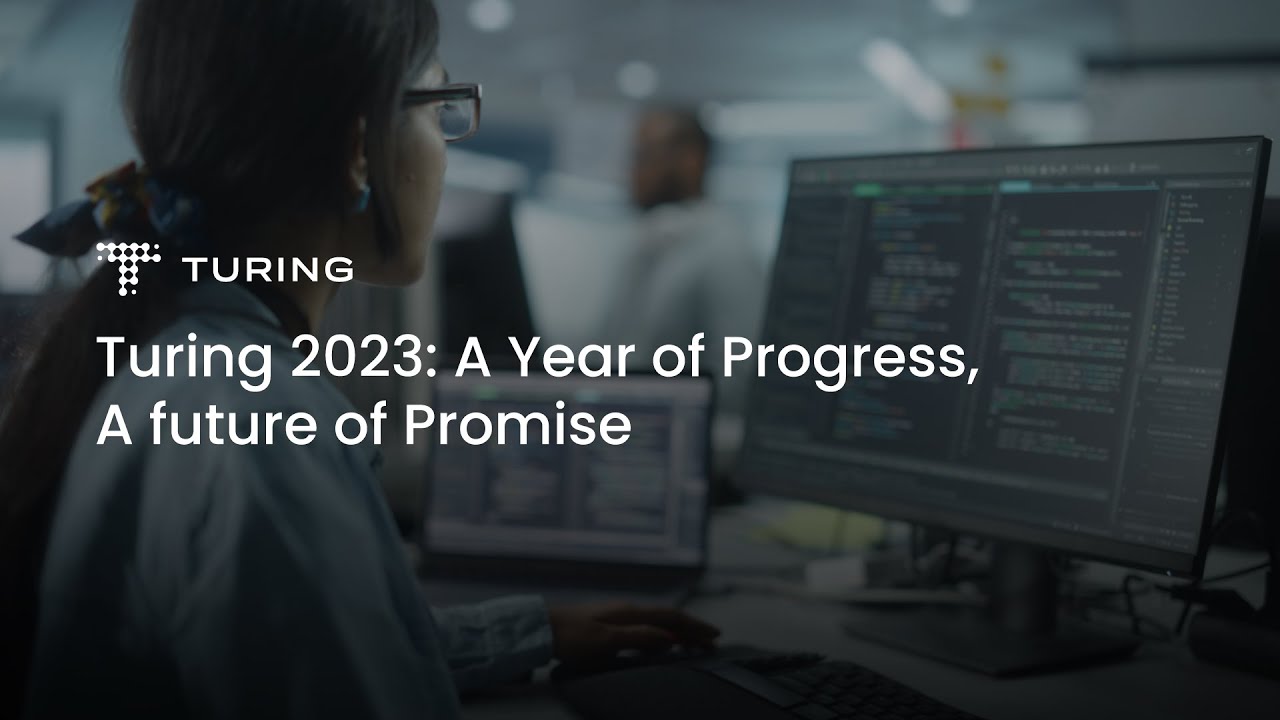 TURING

Turing 2023: A Year of Progress, A future of Promise